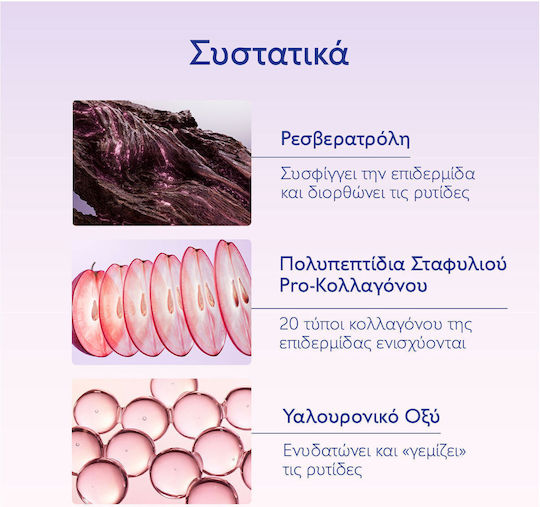 Συστατικά

Ρεσβερατρόλη

Συσφίγγει την επιδερμίδα και διορθώνει τις ρυτίδες

Πολυπεπτίδια Σταφυλιού Pro-Κολλαγόνου

20 τύποι κολλαγόνου της επιδερμίδας ενισχύονται

Υαλουρονικό Οξύ

Ενυδατώνει και «γεμίζει» τις ρυτίδες